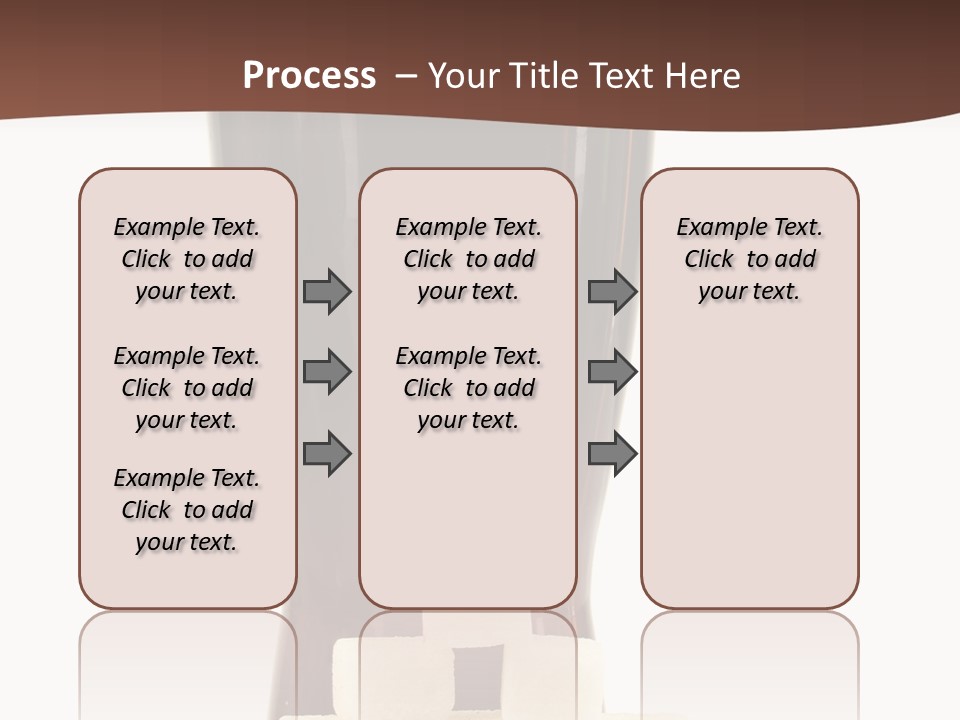 Process – Your Title Text Here

Example Text. Click to add your text.

Example Text. Click to add your text.

Example Text. Click to add your text.

Example Text. Click to add your text.

Example Text. Click to add your text.

Example Text. Click to add your text.